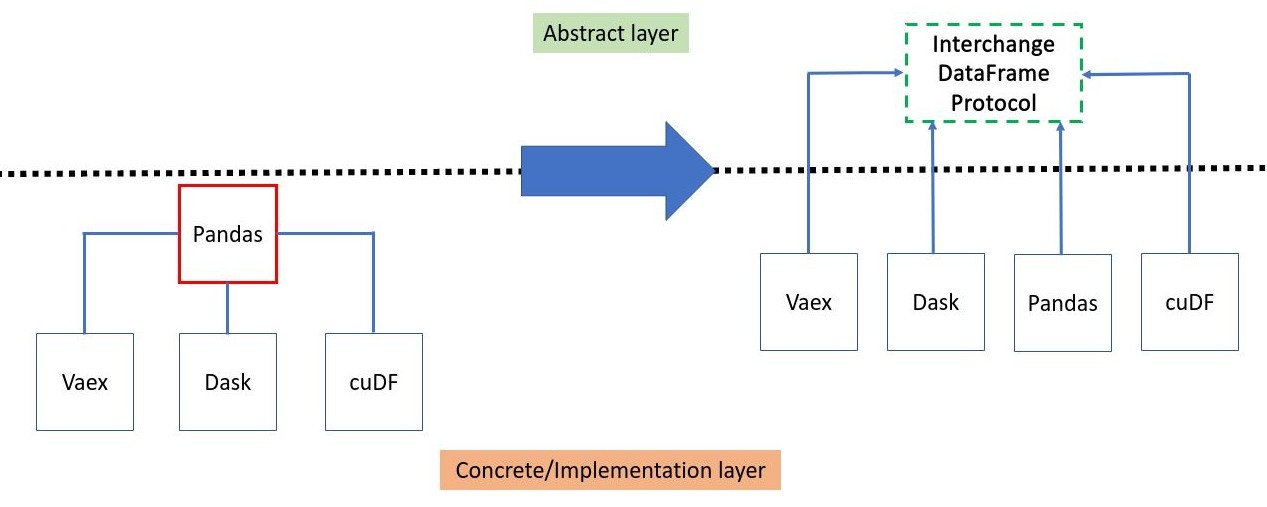 Abstract layer

Interchange DataFrame Protocol

Pandas

Vaex

Dask

cuDF

Vaex

Dask

Pandas

cuDF

Concrete/Implementation layer